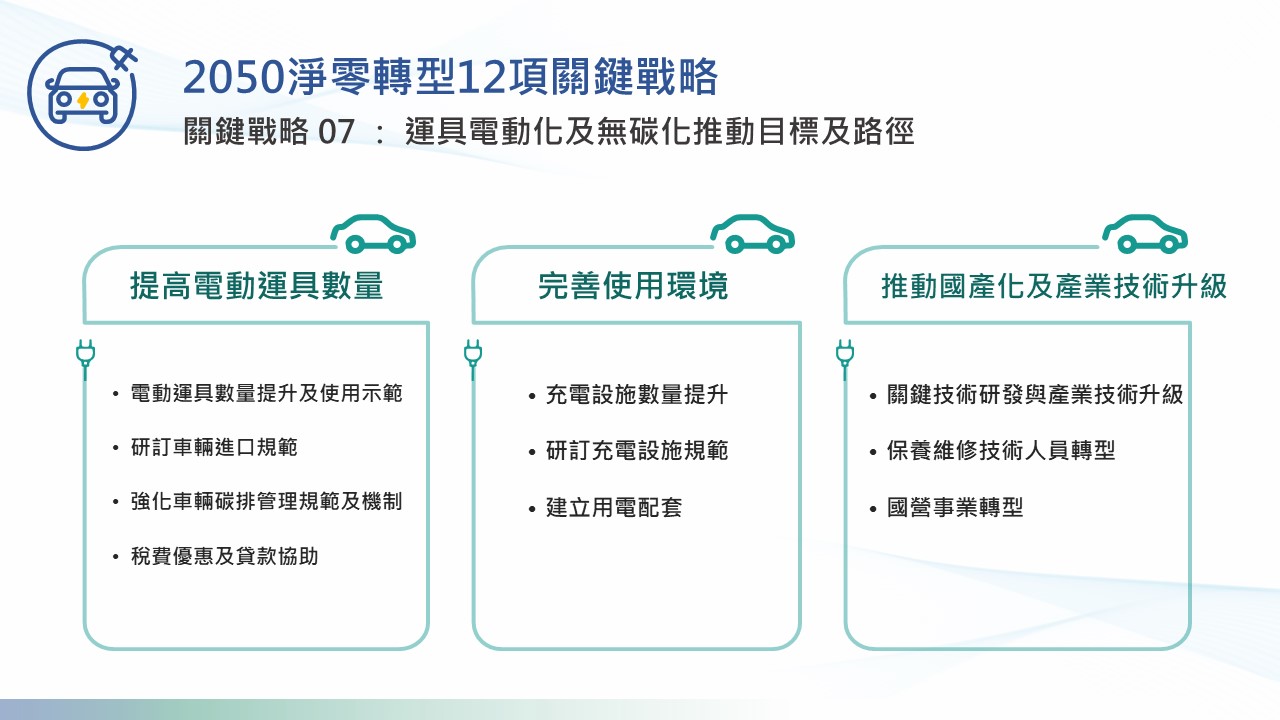 2050淨零轉型12項關鍵戰略

關鍵戰略 07 ： 運具電動化及無碳化推動目標及路徑

提高電動運具數量

• 電動運具數量提升及使用示範
• 研訂車輛進口規範
• 強化車輛碳排管理規範及機制
• 稅費優惠及貸款協助

完善使用環境

• 充電設施數量提升
• 研訂充電設施規範
• 建立用電配套

推動國產化及產業技術升級

• 關鍵技術研發與產業技術升級
• 保養維修技術人員轉型
• 國營事業轉型